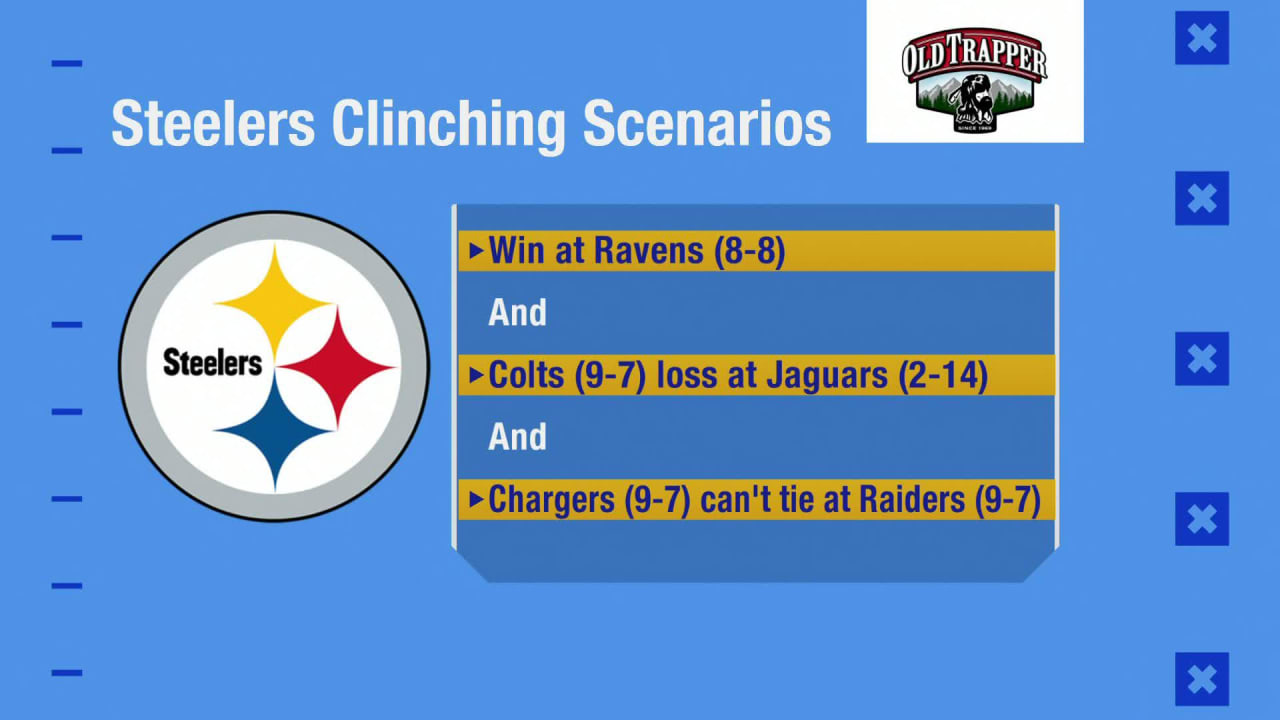 Steelers Clinching Scenarios

OLD TRAPPER
SINCE 1969

Steelers

▸Win at Ravens (8-8)

And

▸Colts (9-7) loss at Jaguars (2-14)

And

▸Chargers (9-7) can't tie at Raiders (9-7)